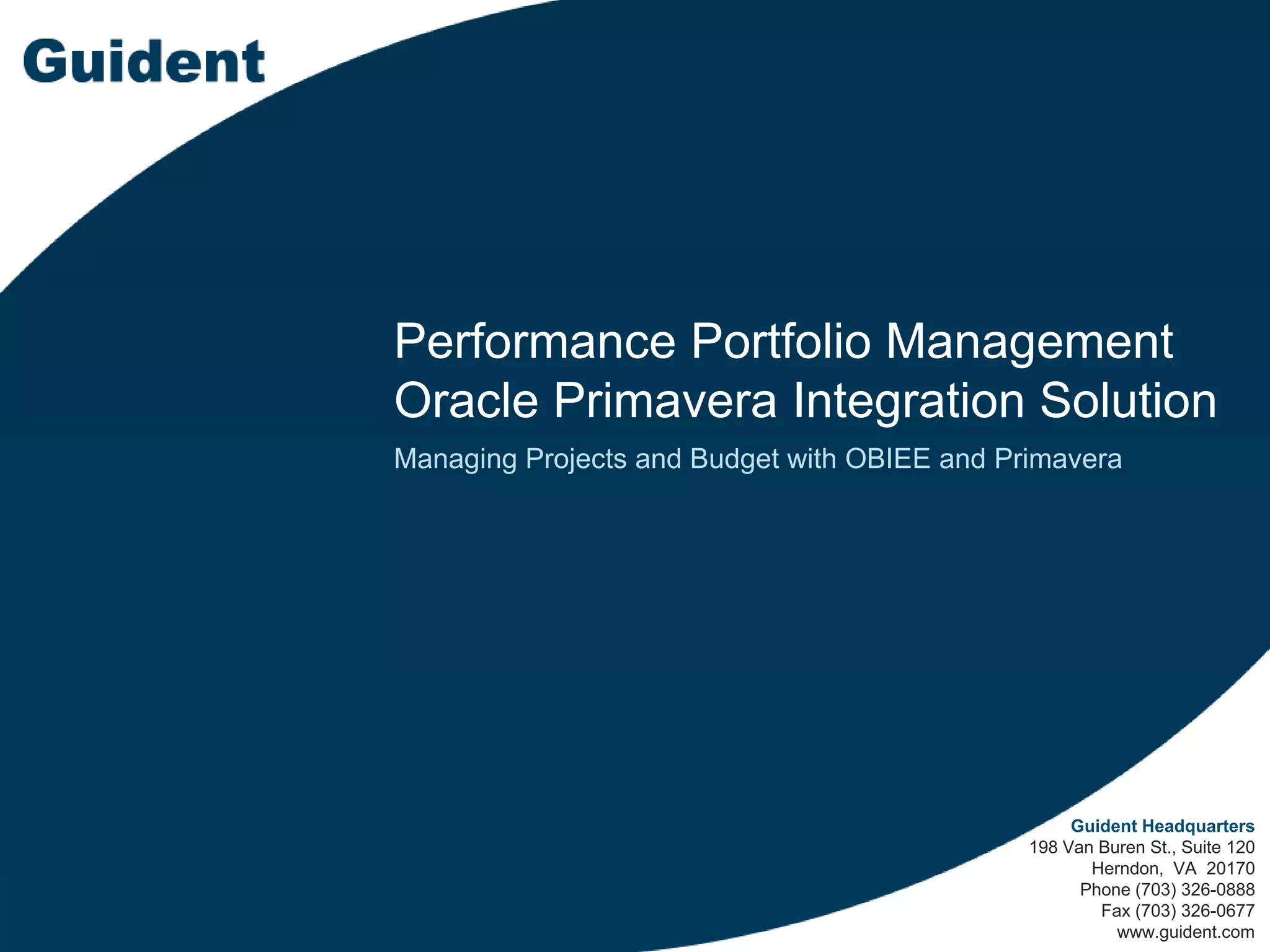 Guident

Performance Portfolio Management
Oracle Primavera Integration Solution

Managing Projects and Budget with OBIEE and Primavera

Guident Headquarters
198 Van Buren St., Suite 120
Herndon, VA 20170
Phone (703) 326-0888
Fax (703) 326-0677
www.guident.com